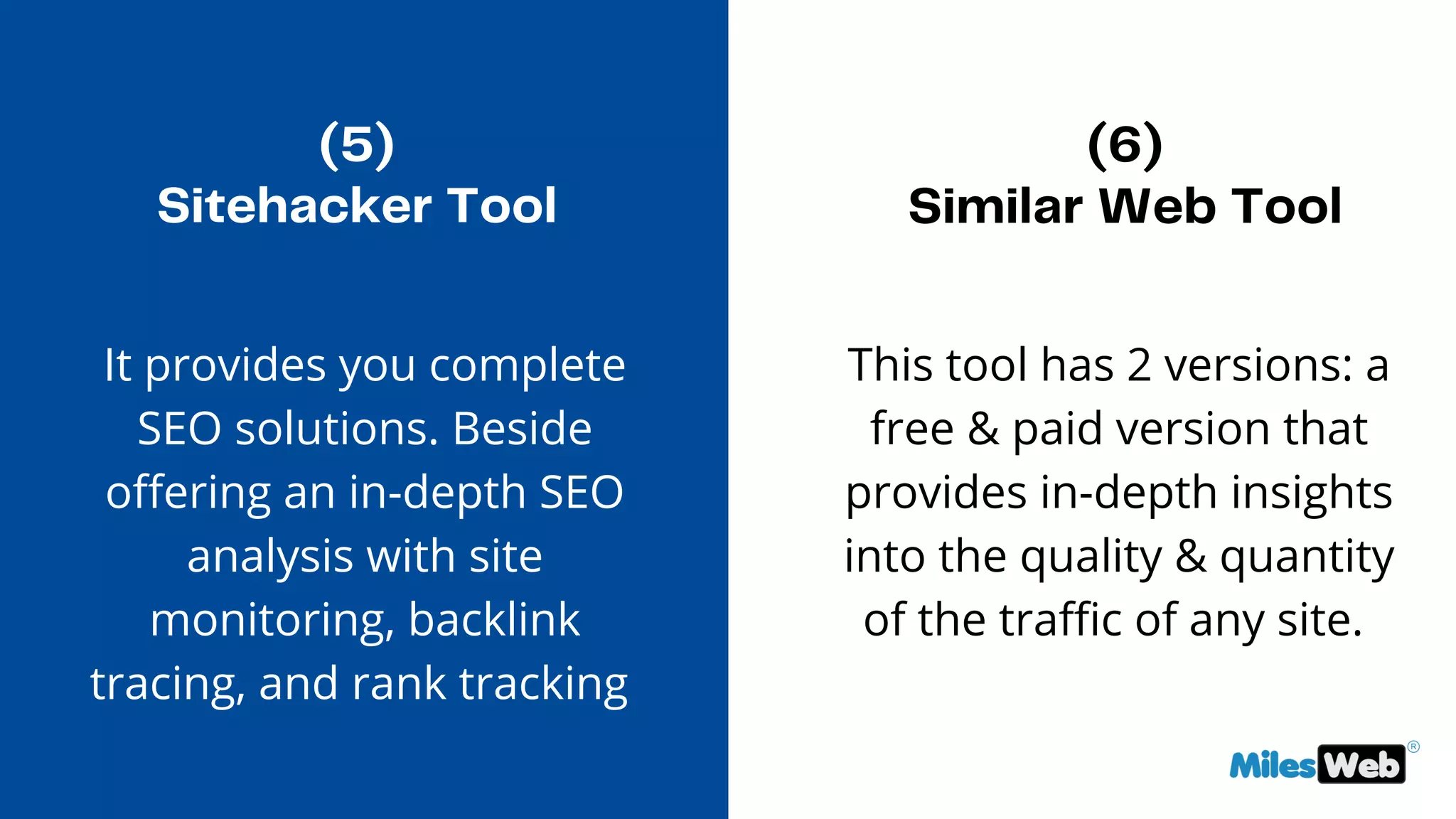 (5)
Sitehacker Tool

It provides you complete SEO solutions. Beside offering an in-depth SEO analysis with site monitoring, backlink tracing, and rank tracking

(6)
Similar Web Tool

This tool has 2 versions: a free & paid version that provides in-depth insights into the quality & quantity of the traffic of any site.

MilesWeb®